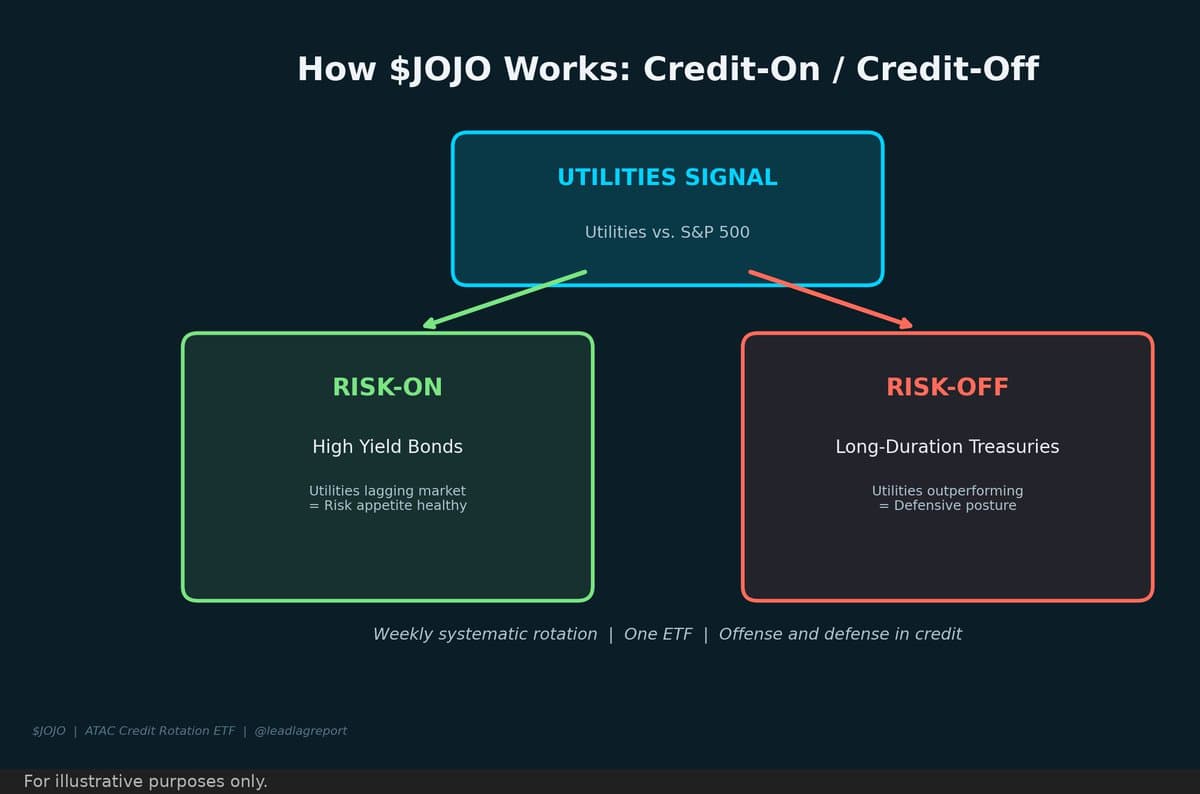 How \$JOJO Works: Credit-On / Credit-Off

UTILITIES SIGNAL

Utilities vs. S&P 500

RISK-ON

High Yield Bonds

Utilities lagging market
= Risk appetite healthy

RISK-OFF

Long-Duration Treasuries

Utilities outperforming
= Defensive posture

Weekly systematic rotation | One ETF | Offense and defense in credit

\$JOJO | ATAC Credit Rotation ETF | @leadlagreport

For illustrative purposes only.